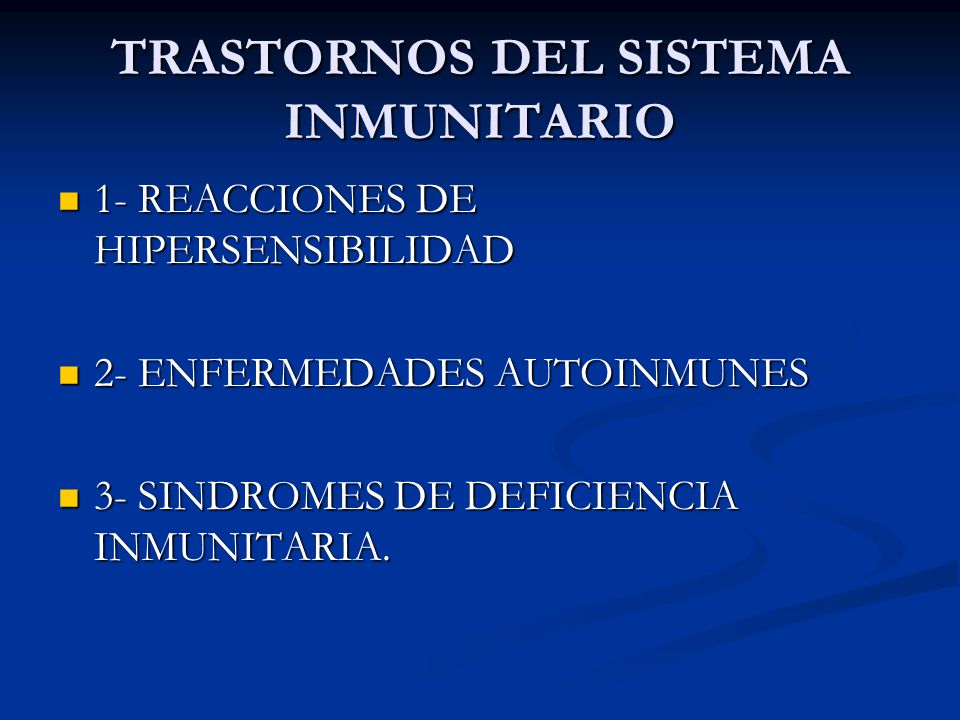 TRASTORNOS DEL SISTEMA INMUNITARIO

1- REACCIONES DE HIPERSENSIBILIDAD

2- ENFERMEDADES AUTOINMUNES

3- SINDROMES DE DEFICIENCIA INMUNITARIA.